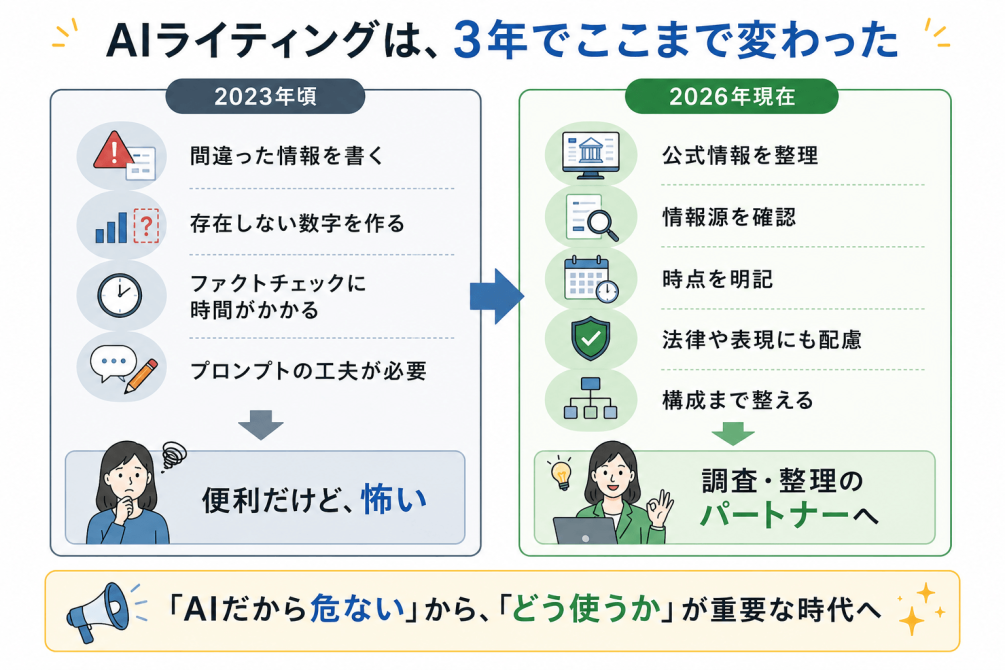 AIライティングは、3年でここまで変わった

2023年頃

間違った情報を書く

存在しない数字を作る

ファクトチェックに時間がかかる

プロンプトの工夫が必要

便利だけど、怖い

2026年現在

公式情報を整理

情報源を確認

時点を明記

法律や表現にも配慮

構成まで整える

調査・整理のパートナーへ

「AIだから危ない」から、「どう使うか」が重要な時代へ